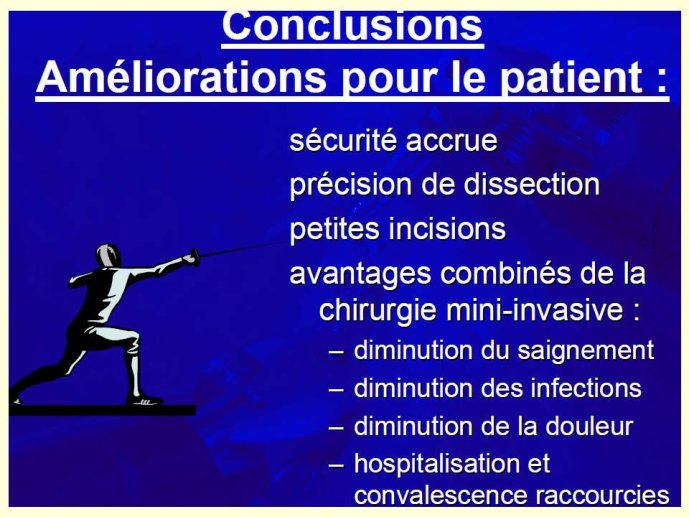 Conclusions
Améliorations pour le patient :

sécurité accrue

précision de dissection

petites incisions

avantages combinés de la chirurgie mini-invasive :

– diminution du saignement
– diminution des infections
– diminution de la douleur
– hospitalisation et convalescence raccourcies